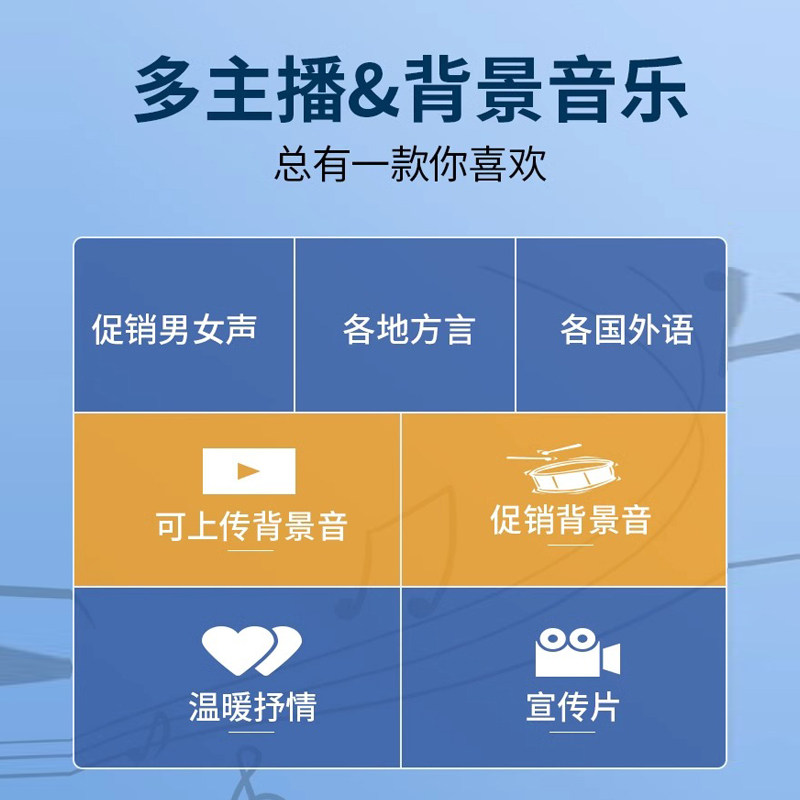 多主播&背景音乐
总有一款你喜欢

促销男女声

各地方言

各国外语

可上传背景音

促销背景音

温暖抒情

宣传片